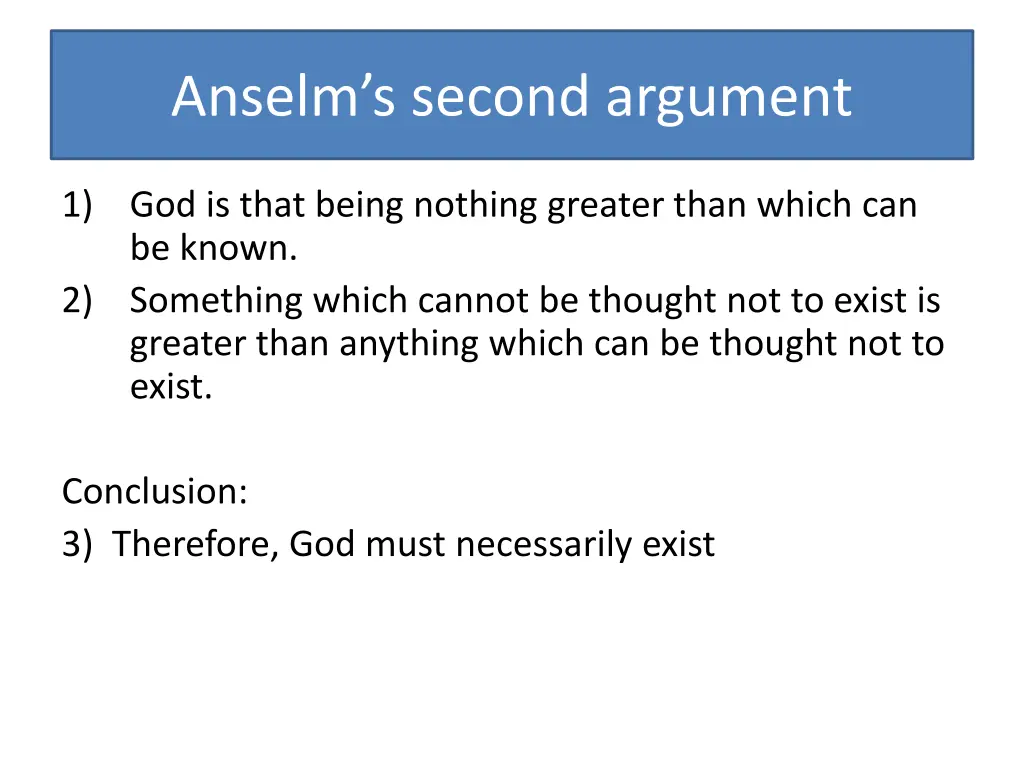 Anselm’s second argument

1) God is that being nothing greater than which can be known.
2) Something which cannot be thought not to exist is greater than anything which can be thought not to exist.

Conclusion:
3) Therefore, God must necessarily exist